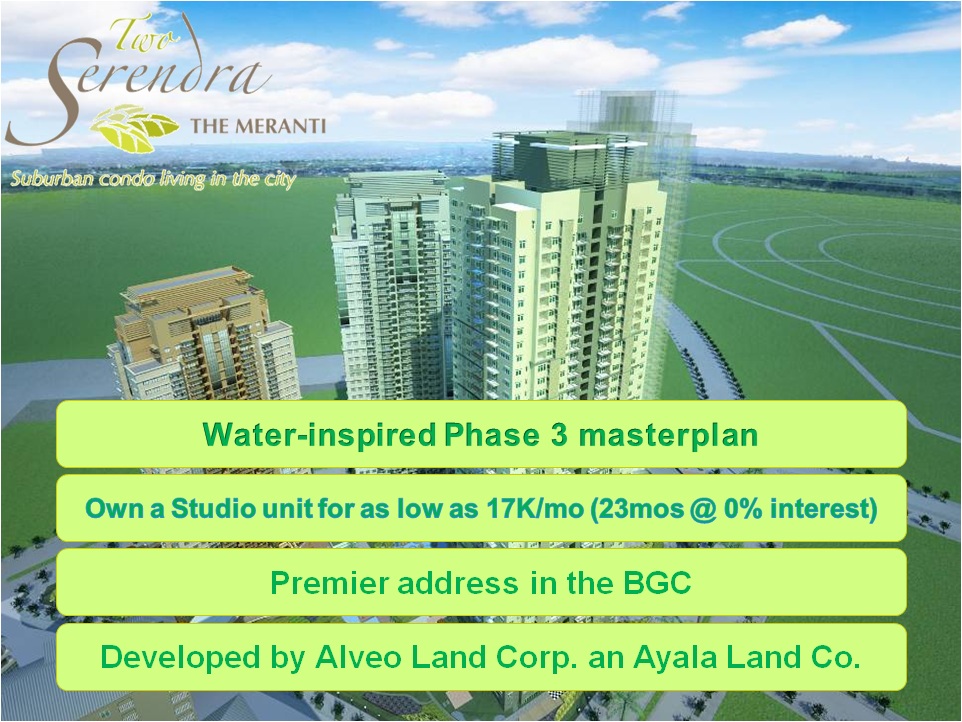 Two Serendra
THE MERANTI
Suburban condo living in the city

Water-inspired Phase 3 masterplan

Own a Studio unit for as low as 17K/mo (23mos @ 0% interest)

Premier address in the BGC

Developed by Alveo Land Corp. an Ayala Land Co.